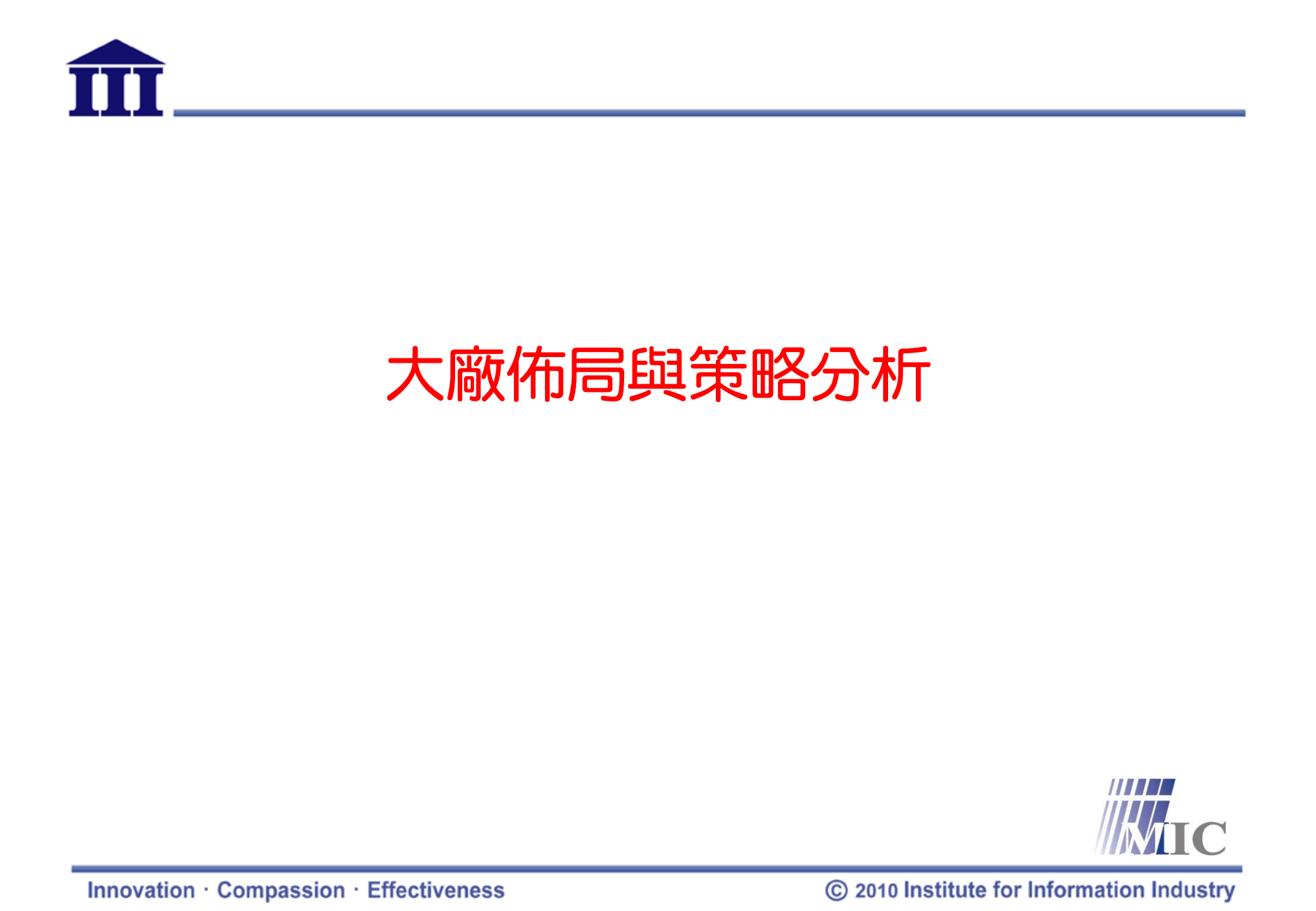 III

大廠佈局與策略分析

MIC

Innovation · Compassion · Effectiveness

© 2010 Institute for Information Industry